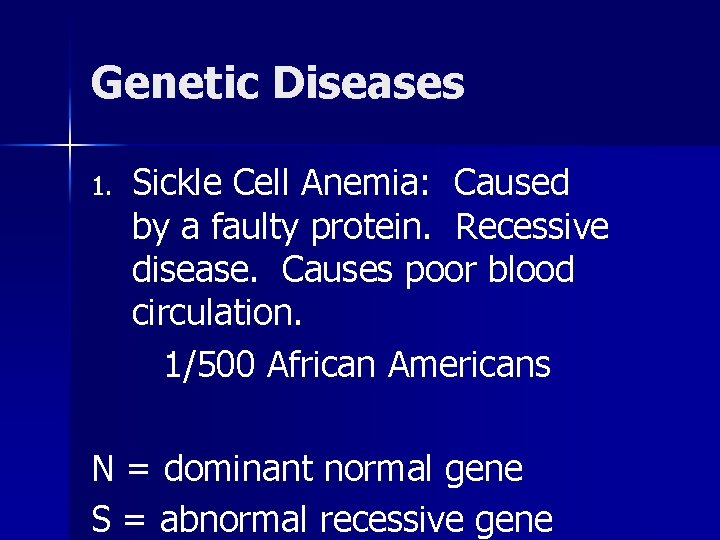 Genetic Diseases

1. Sickle Cell Anemia: Caused by a faulty protein. Recessive disease. Causes poor blood circulation.

1/500 African Americans

N = dominant normal gene

S = abnormal recessive gene